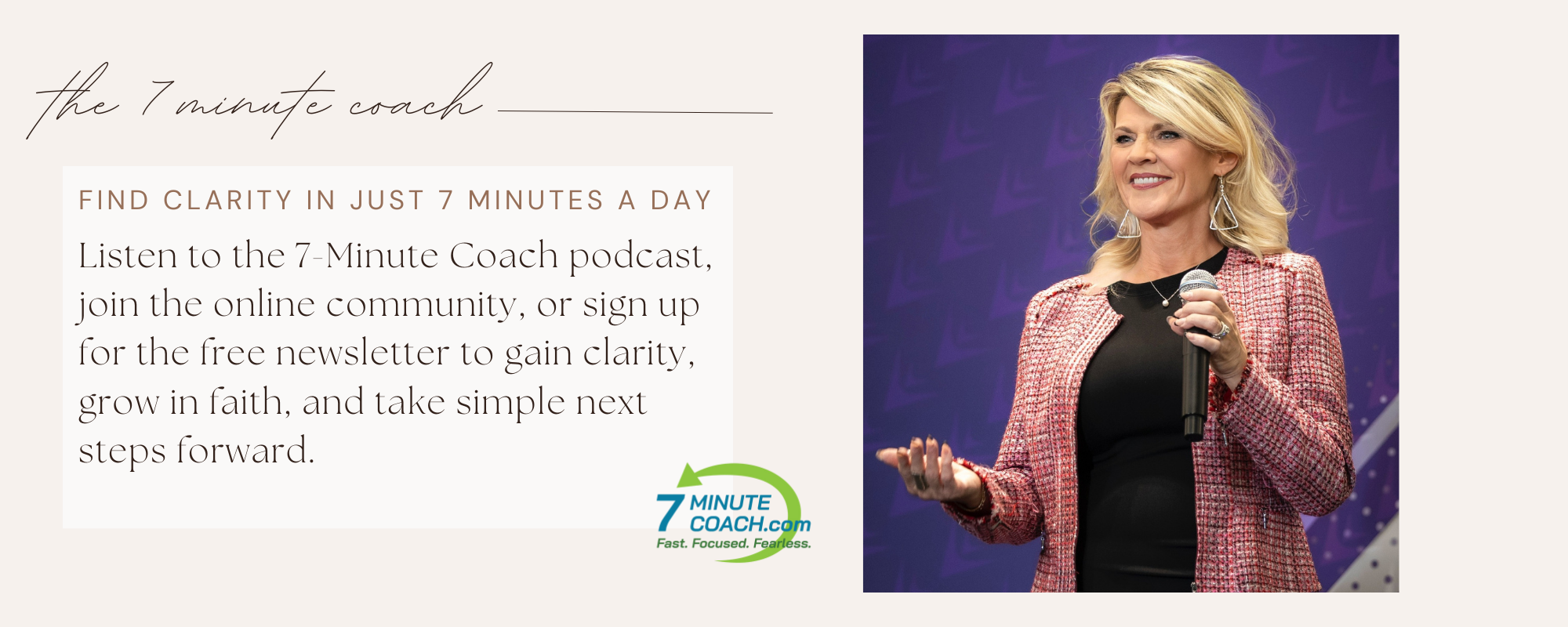 the 7 minute coach

FIND CLARITY IN JUST 7 MINUTES A DAY

Listen to the 7-Minute Coach podcast, join the online community, or sign up for the free newsletter to gain clarity, grow in faith, and take simple next steps forward.

7 MINUTE COACH.com
Fast. Focused. Fearless.